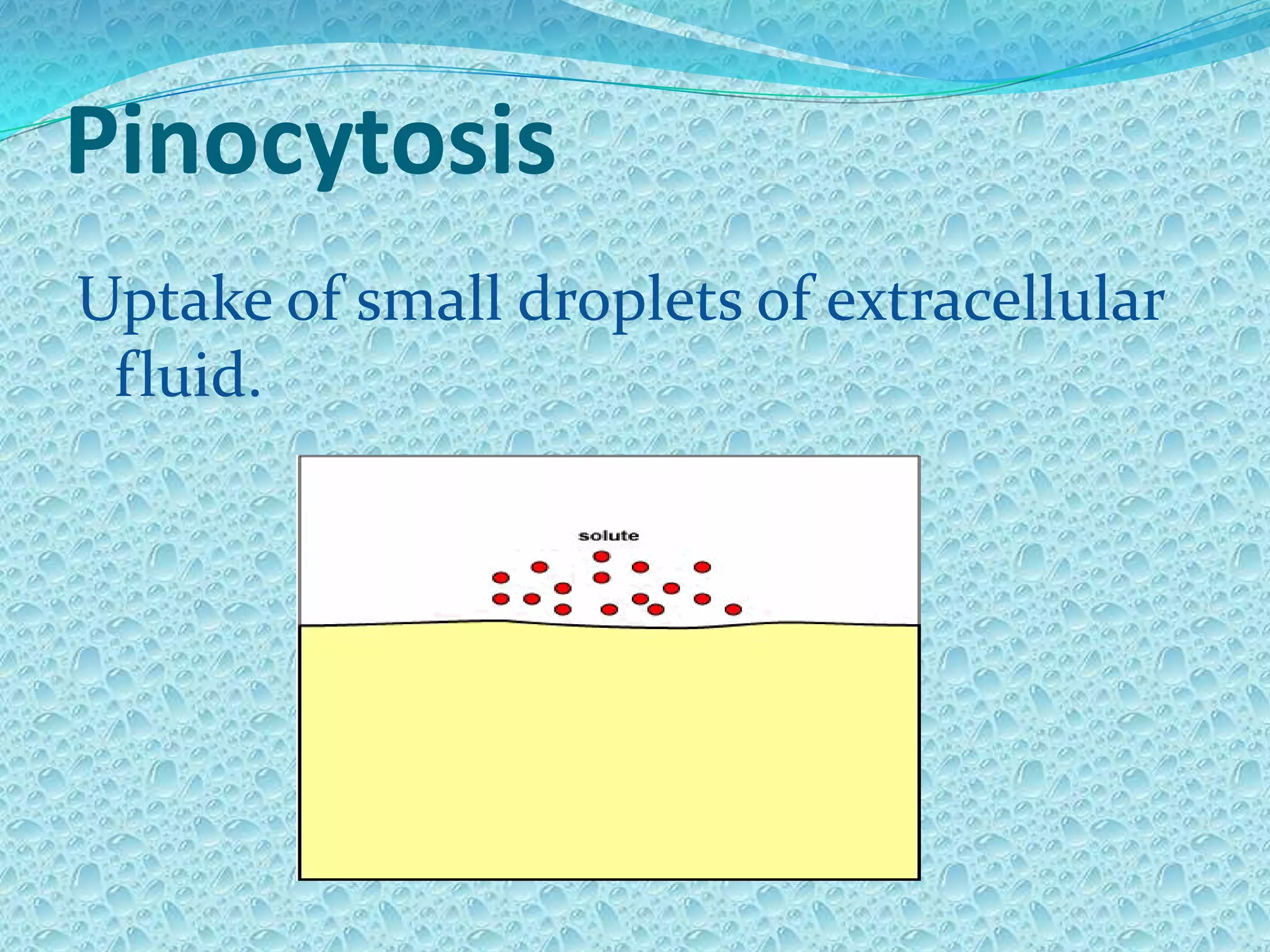 Pinocytosis

Uptake of small droplets of extracellular fluid.

solute